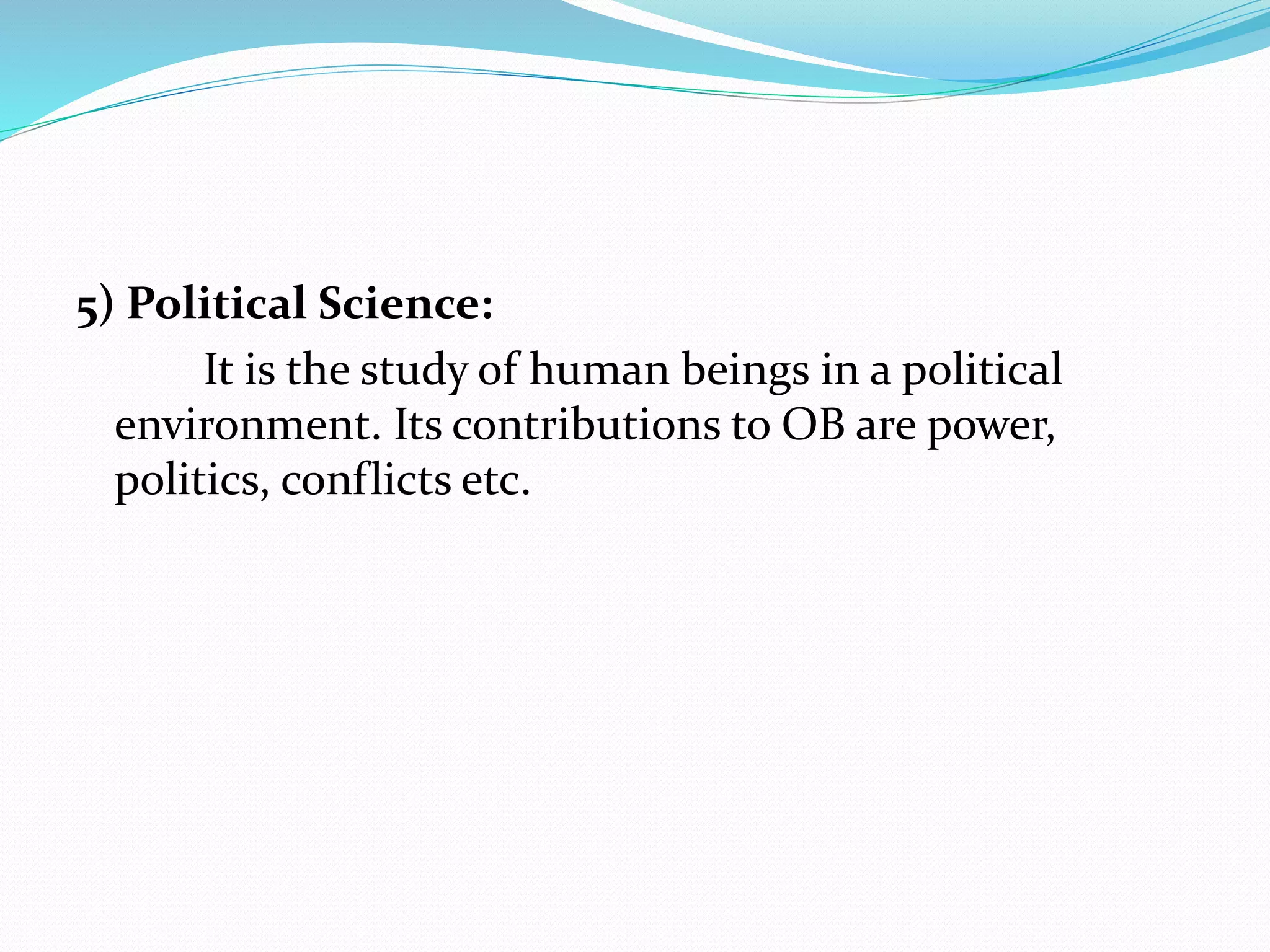 5) Political Science:

It is the study of human beings in a political environment. Its contributions to OB are power, politics, conflicts etc.